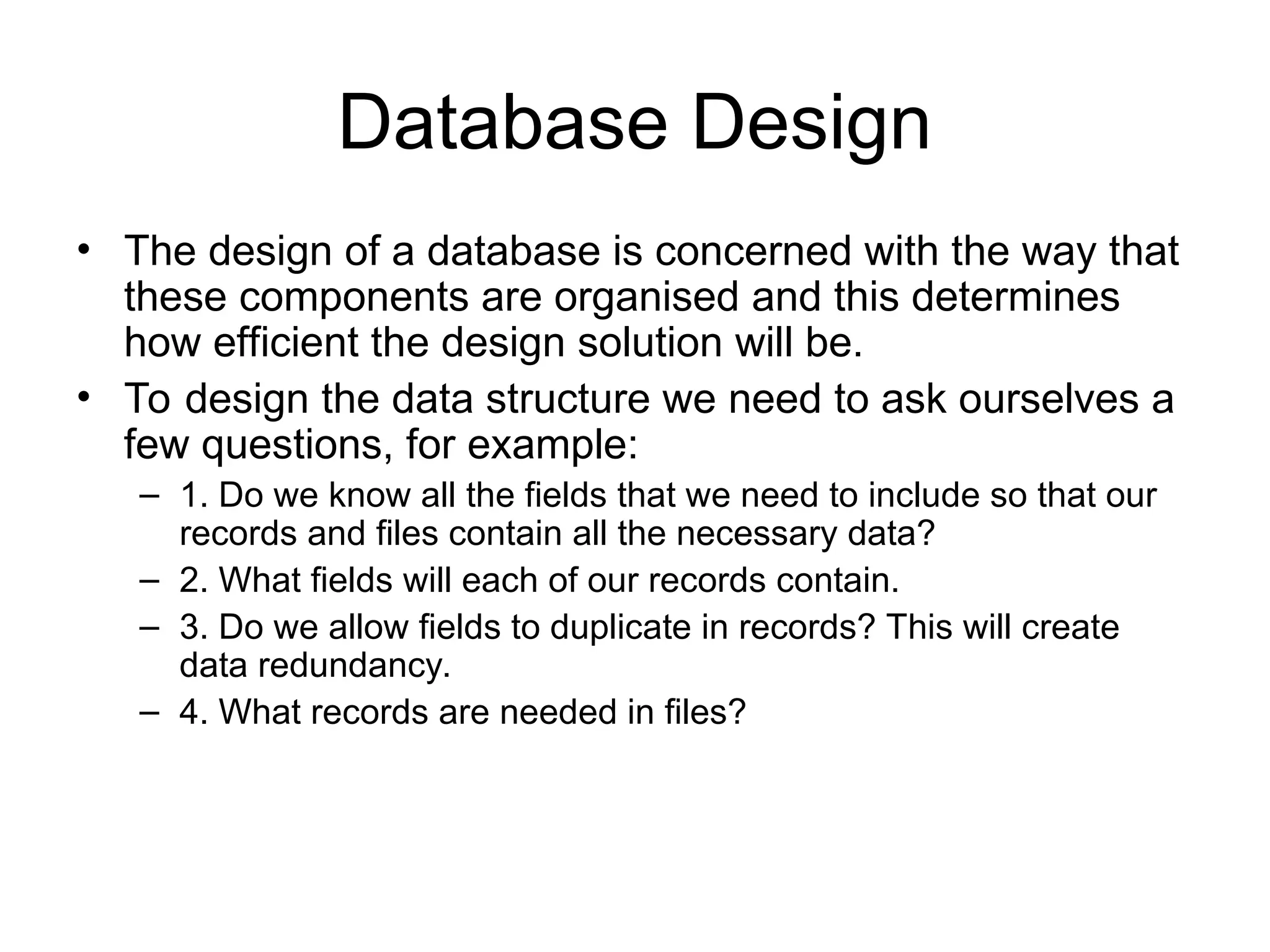 Database Design

• The design of a database is concerned with the way that these components are organised and this determines how efficient the design solution will be.

• To design the data structure we need to ask ourselves a few questions, for example:

– 1. Do we know all the fields that we need to include so that our records and files contain all the necessary data?

– 2. What fields will each of our records contain.

– 3. Do we allow fields to duplicate in records? This will create data redundancy.

– 4. What records are needed in files?